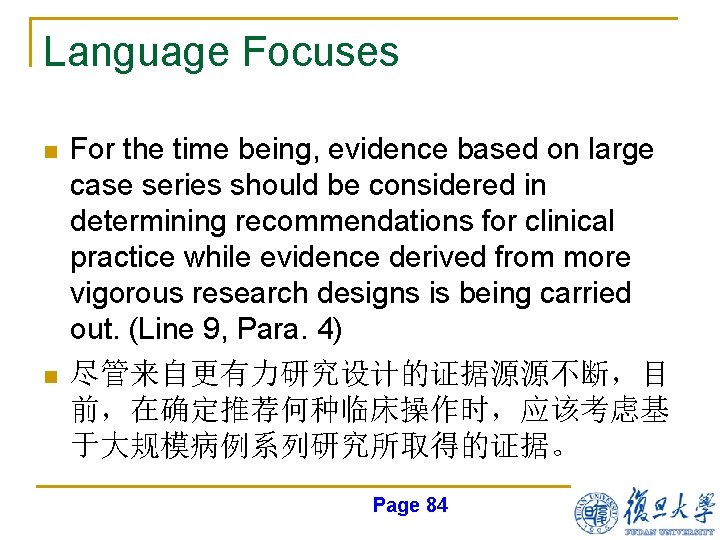 Language Focuses

For the time being, evidence based on large case series should be considered in determining recommendations for clinical practice while evidence derived from more vigorous research designs is being carried out. (Line 9, Para. 4)

尽管来自更有力研究设计的证据源源不断，目前，在确定推荐何种临床操作时，应该考虑基于大规模病例系列研究所取得的证据。

Page 84

復旦大學
FUDAN UNIVERSITY